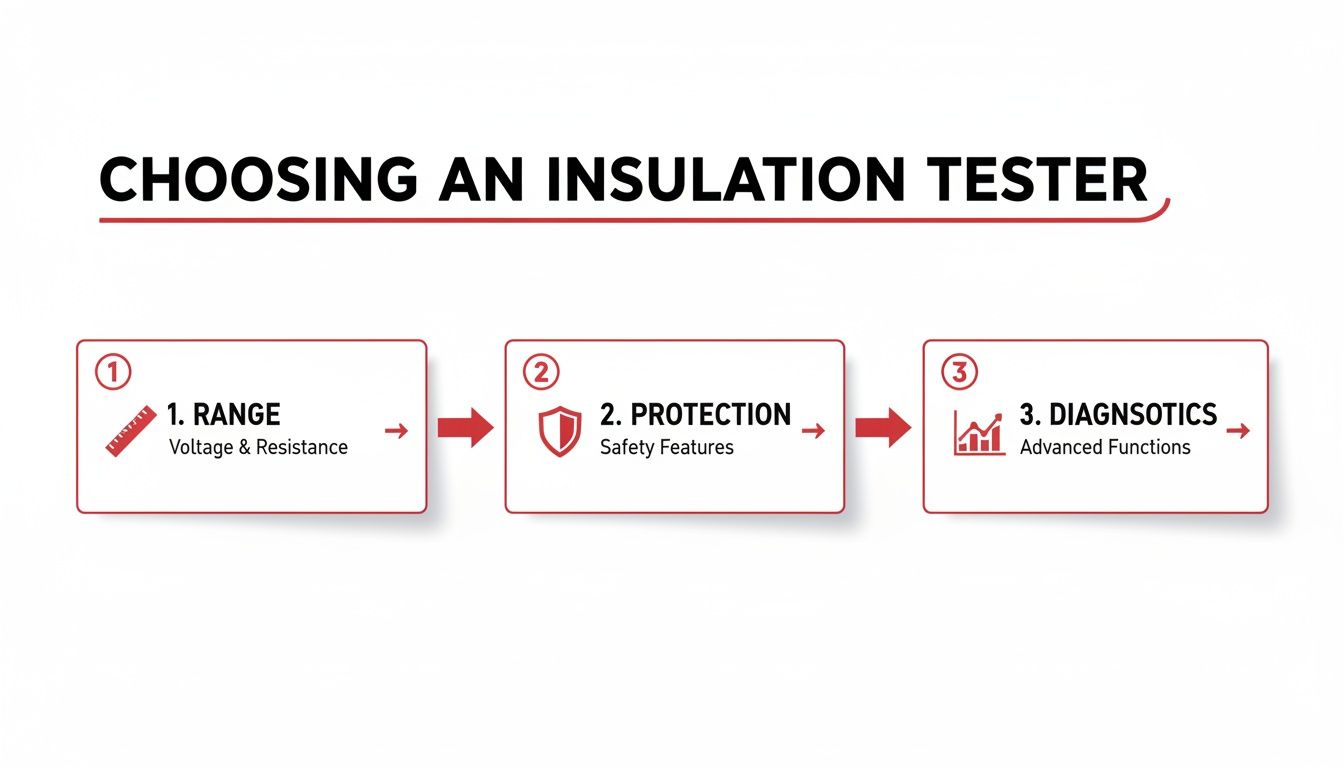 CHOOSING AN INSULATION TESTER

①
1. RANGE
Voltage & Resistance

②
2. PROTECTION
Safety Features

③
3. DIAGNSOTICS
Advanced Functions